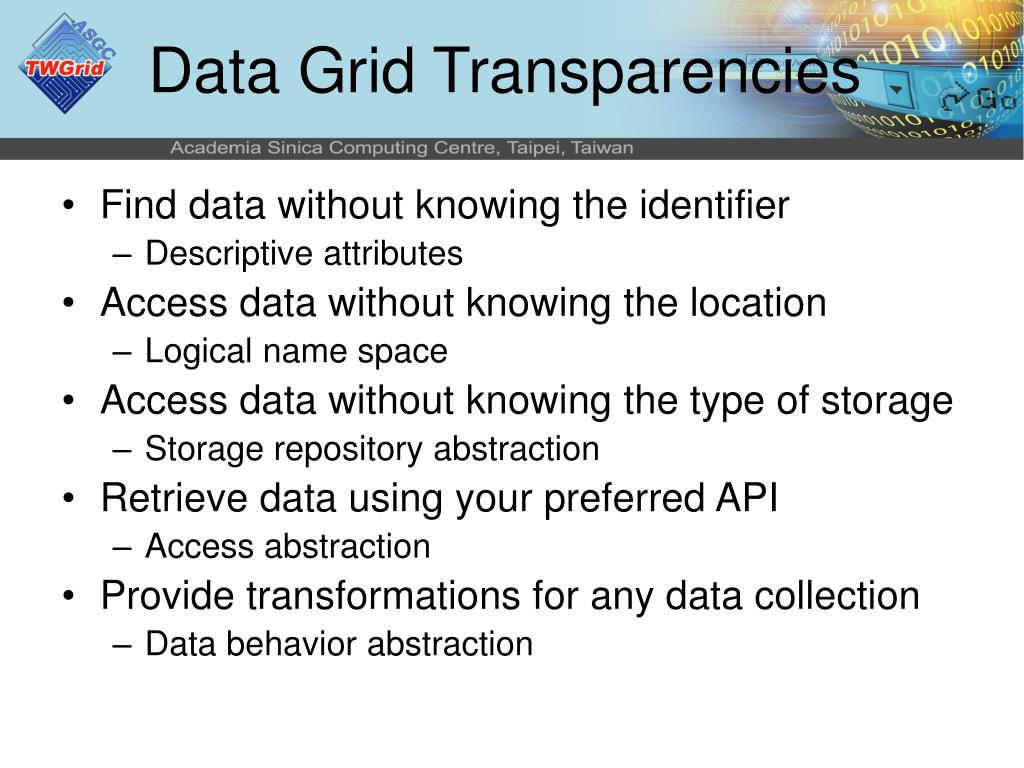 ASGC
TWGrid

Data Grid Transparencies

Go

Academia Sinica Computing Centre, Taipei, Taiwan

• Find data without knowing the identifier
– Descriptive attributes
• Access data without knowing the location
– Logical name space
• Access data without knowing the type of storage
– Storage repository abstraction
• Retrieve data using your preferred API
– Access abstraction
• Provide transformations for any data collection
– Data behavior abstraction